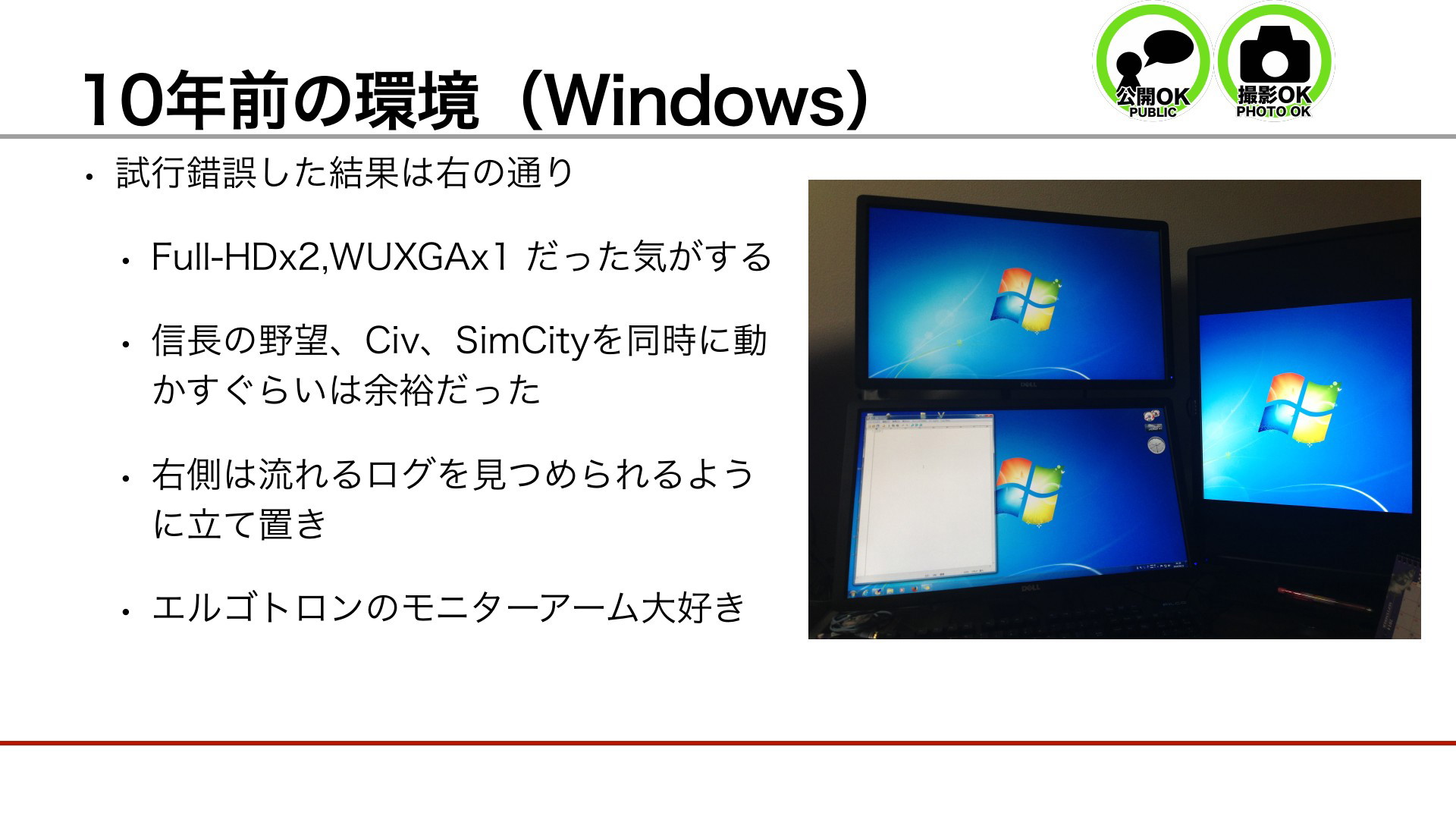 10年前の環境（Windows）

公開OK PUBLIC

撮影OK PHOTO OK

• 試行錯誤した結果は右の通り

• Full-HDx2,WUXGAx1 だった気がする

• 信長の野望、Civ、SimCityを同時に動かすぐらいは余裕だった

• 右側は流れるログを見つめられるように立て置き

• エルゴトロンのモニターアーム大好き

DELL

DELL